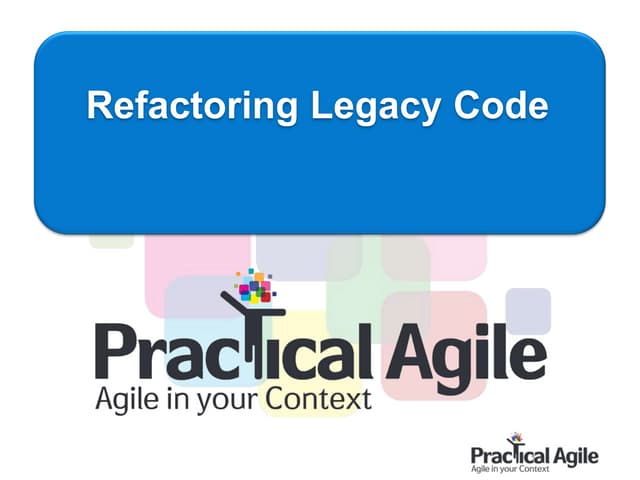 Refactoring Legacy Code

Practical Agile
Agile in your Context

Practical Agile
Agile in your Context